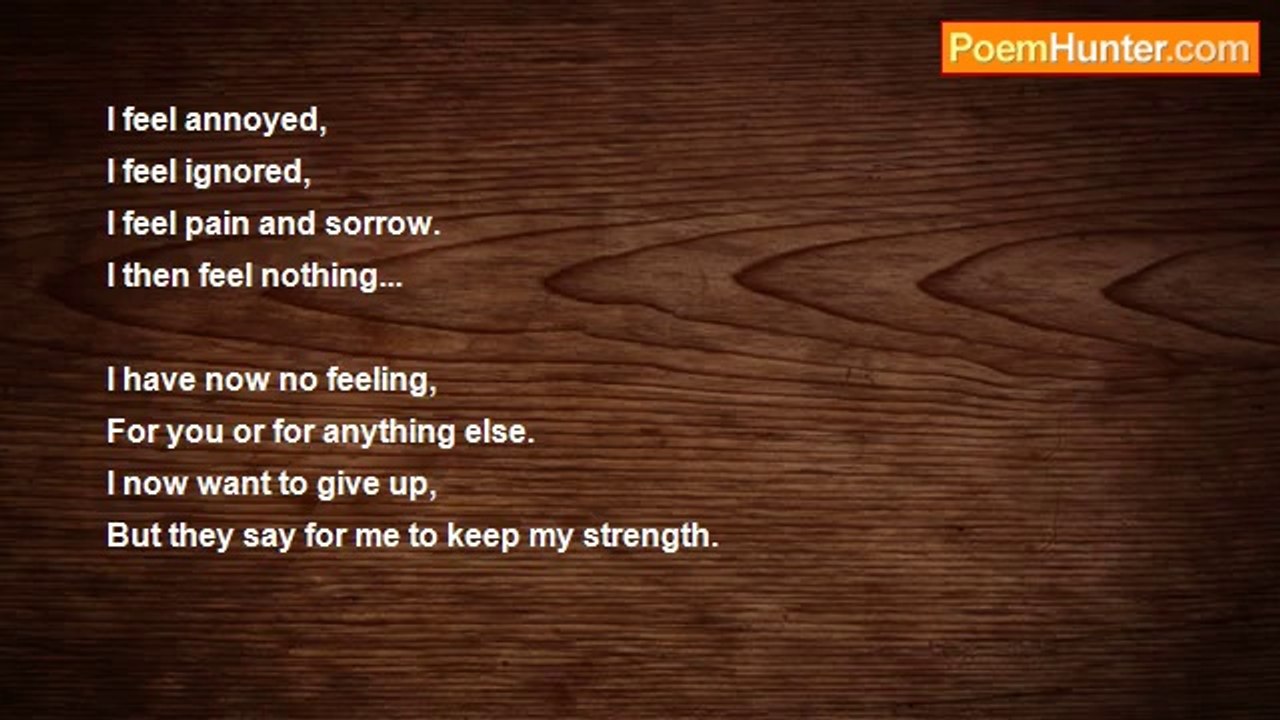 PoemHunter.com

I feel annoyed,
I feel ignored,
I feel pain and sorrow.
I then feel nothing...

I have now no feeling,
For you or for anything else.
I now want to give up,
But they say for me to keep my strength.